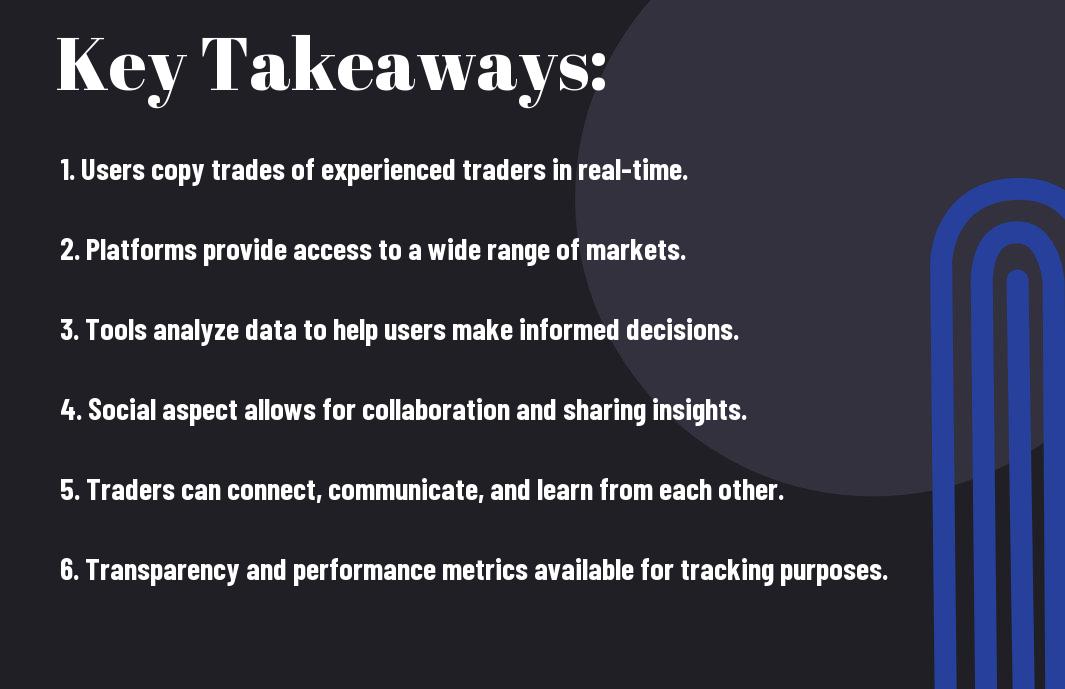 Key Takeaways:

1. Users copy trades of experienced traders in real-time.

2. Platforms provide access to a wide range of markets.

3. Tools analyze data to help users make informed decisions.

4. Social aspect allows for collaboration and sharing insights.

5. Traders can connect, communicate, and learn from each other.

6. Transparency and performance metrics available for tracking purposes.